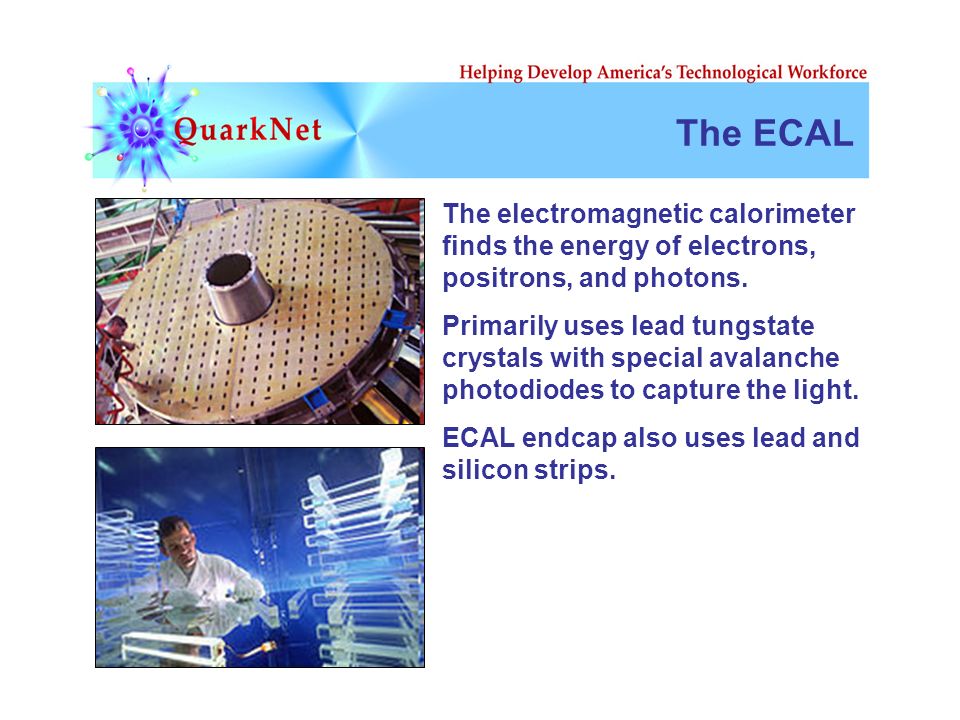 Helping Develop America's Technological Workforce

QuarkNet

The ECAL

The electromagnetic calorimeter finds the energy of electrons, positrons, and photons.

Primarily uses lead tungstate crystals with special avalanche photodiodes to capture the light.

ECAL endcap also uses lead and silicon strips.